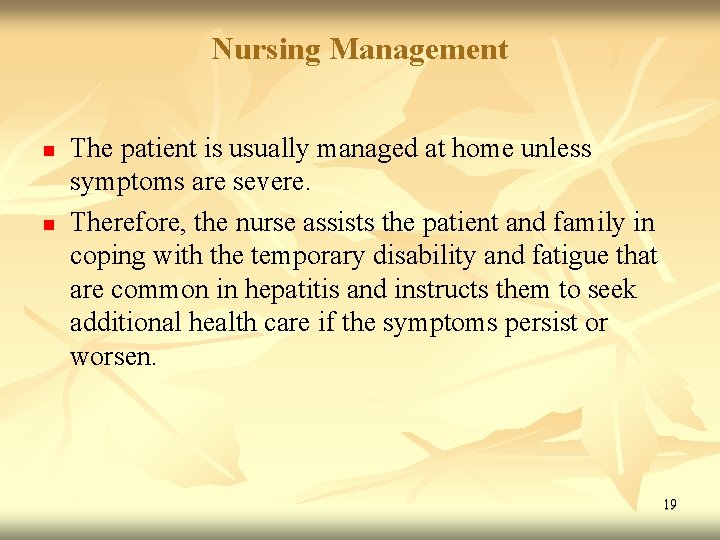 Nursing Management

- The patient is usually managed at home unless symptoms are severe.
- Therefore, the nurse assists the patient and family in coping with the temporary disability and fatigue that are common in hepatitis and instructs them to seek additional health care if the symptoms persist or worsen.

19